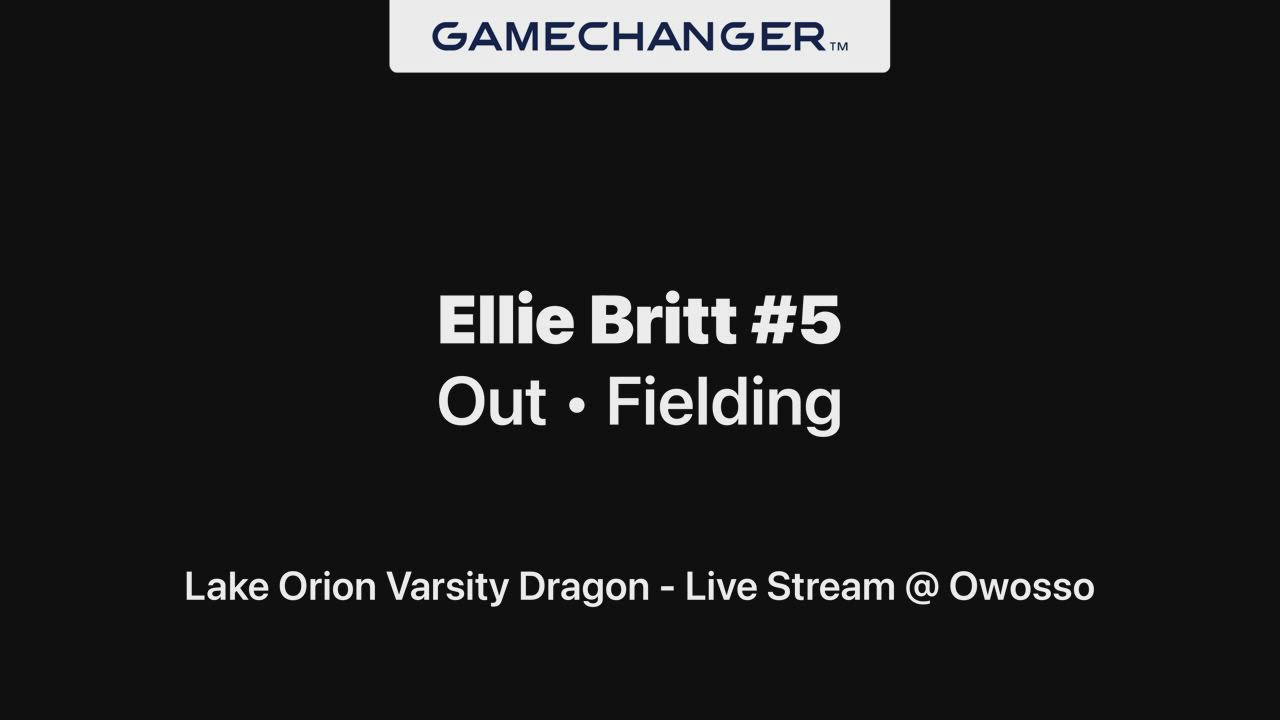 GAMECHANGER™

Ellie Britt #5
Out • Fielding

Lake Orion Varsity Dragon - Live Stream @ Owosso